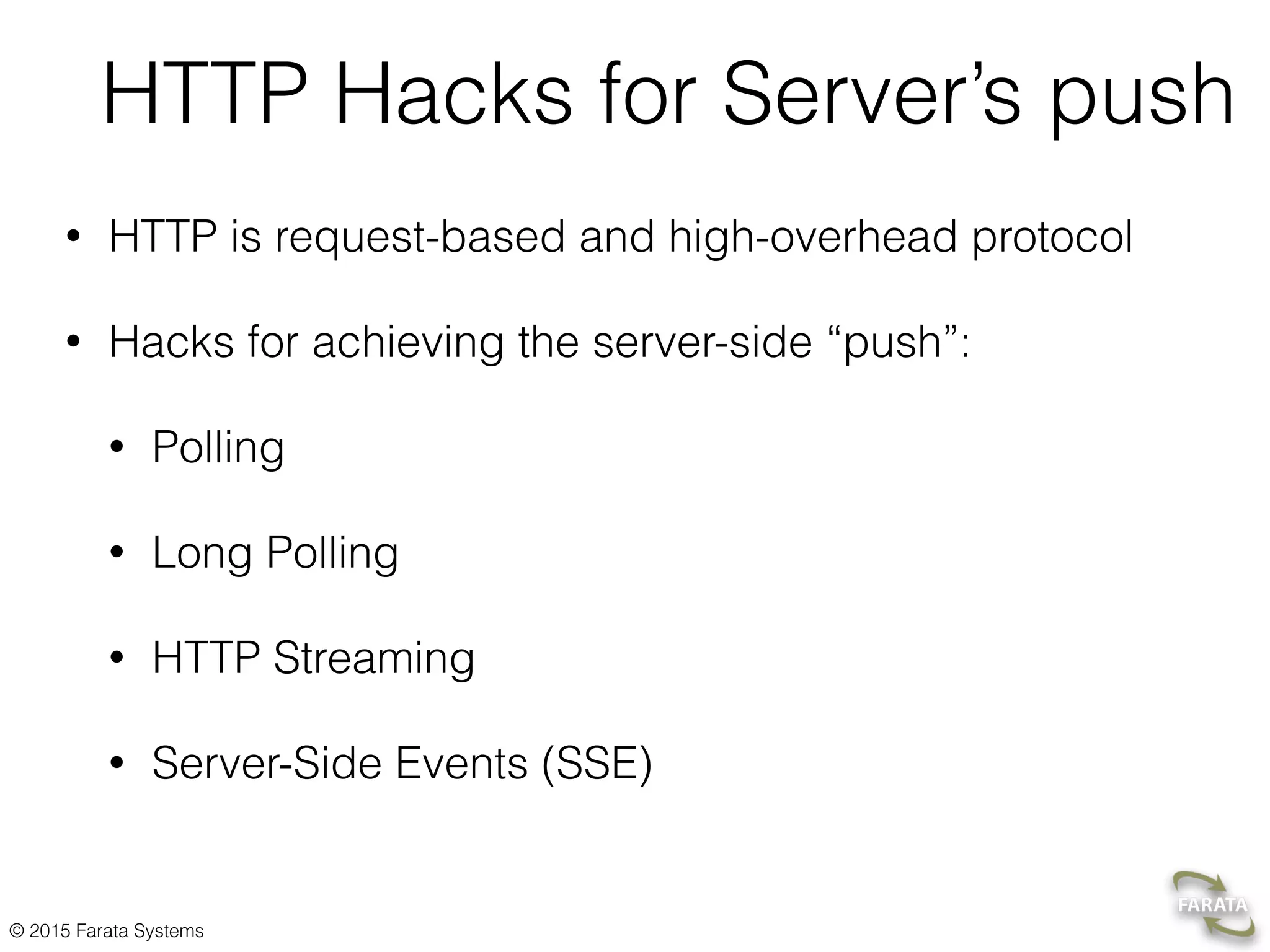 HTTP Hacks for Server’s push

• HTTP is request-based and high-overhead protocol

• Hacks for achieving the server-side “push”:

• Polling

• Long Polling

• HTTP Streaming

• Server-Side Events (SSE)

© 2015 Farata Systems

FARATA